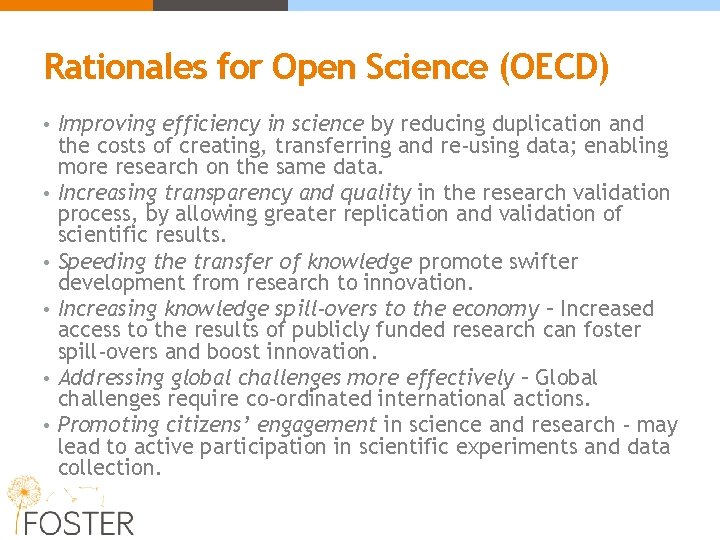 Rationales for Open Science (OECD)

• Improving efficiency in science by reducing duplication and the costs of creating, transferring and re-using data; enabling more research on the same data.
• Increasing transparency and quality in the research validation process, by allowing greater replication and validation of scientific results.
• Speeding the transfer of knowledge promote swifter development from research to innovation.
• Increasing knowledge spill-overs to the economy – Increased access to the results of publicly funded research can foster spill-overs and boost innovation.
• Addressing global challenges more effectively – Global challenges require co-ordinated international actions.
• Promoting citizens' engagement in science and research - may lead to active participation in scientific experiments and data collection.

FOSTER